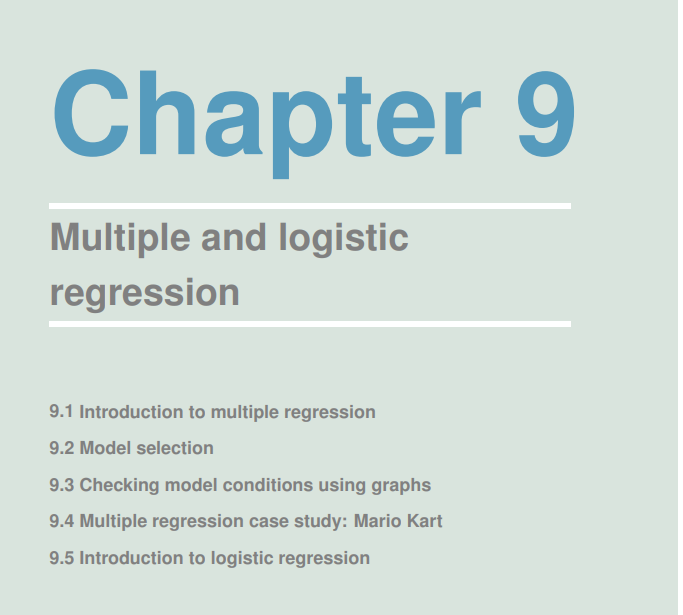 Chapter 9

Multiple and logistic regression

9.1 Introduction to multiple regression
9.2 Model selection
9.3 Checking model conditions using graphs
9.4 Multiple regression case study: Mario Kart
9.5 Introduction to logistic regression